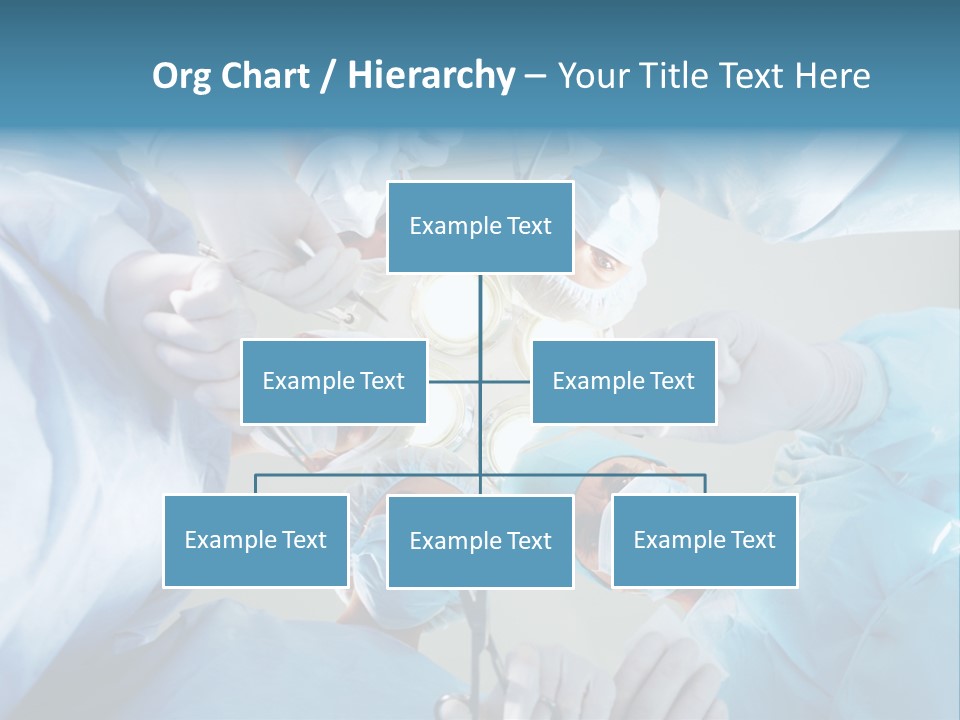 Org Chart / Hierarchy – Your Title Text Here

Example Text

Example Text

Example Text

Example Text

Example Text

Example Text